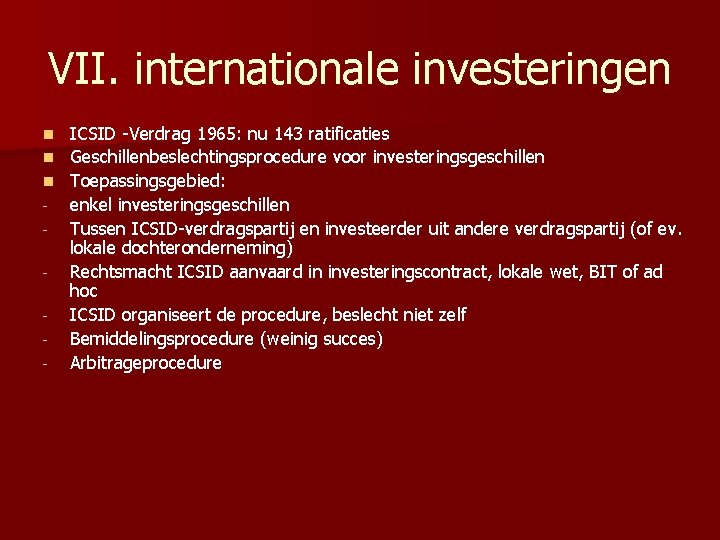 VII. internationale investeringen

- ICSID -Verdrag 1965: nu 143 ratificaties
- Geschillenbeslechtingsprocedure voor investeringsgeschillen
- Toepassingsgebied:
- enkel investeringsgeschillen
- Tussen ICSID-verdragspartij en investeerder uit andere verdragspartij (of ev. lokale dochteronderneming)
- Rechtsmacht ICSID aanvaard in investeringscontract, lokale wet, BIT of ad hoc
- ICSID organiseert de procedure, beslecht niet zelf
- Bemiddelingsprocedure (weinig succes)
- Arbitrageprocedure